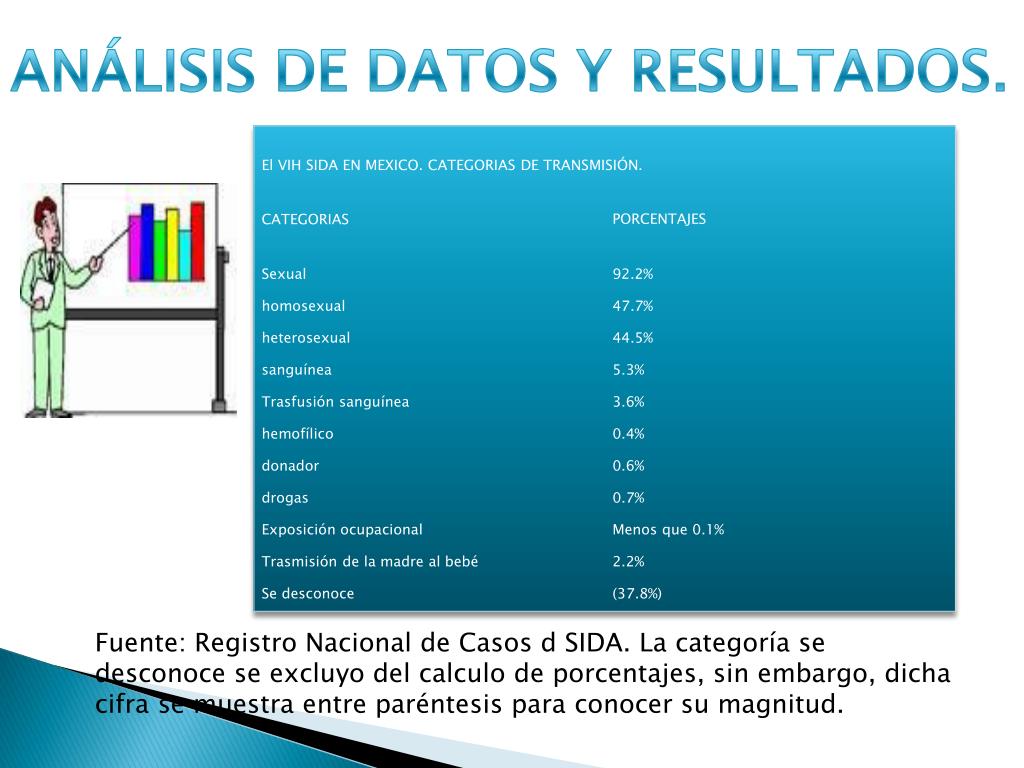 ANÁLISIS DE DATOS Y RESULTADOS.

El VIH SIDA EN MEXICO. CATEGORIAS DE TRANSMISIÓN.

| CATEGORIAS | PORCENTAJES |
|---|---|
| Sexual | 92.2% |
| homosexual | 47.7% |
| heterosexual | 44.5% |
| sanguínea | 5.3% |
| Trasfusión sanguínea | 3.6% |
| hemofílico | 0.4% |
| donador | 0.6% |
| drogas | 0.7% |
| Exposición ocupacional | Menos que 0.1% |
| Trasmisión de la madre al bebé | 2.2% |
| Se desconoce | (37.8%) |

Fuente: Registro Nacional de Casos d SIDA. La categoría se desconoce se excluyo del calculo de porcentajes, sin embargo, dicha cifra se muestra entre paréntesis para conocer su magnitud.